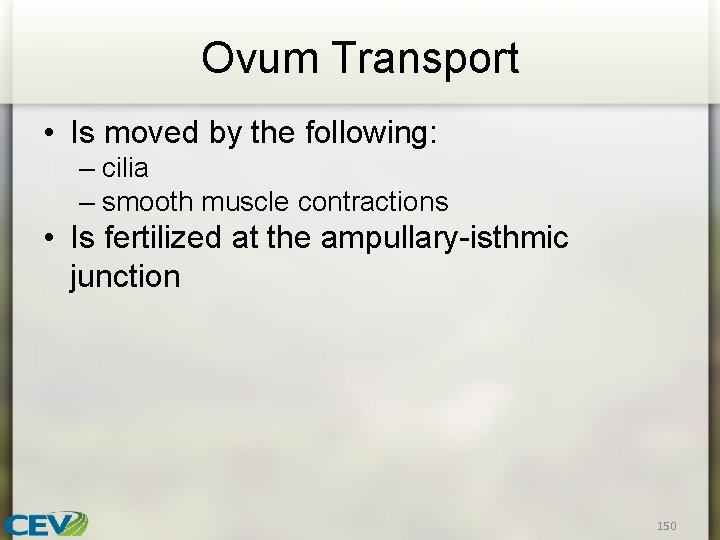 Ovum Transport

• Is moved by the following:
– cilia
– smooth muscle contractions
• Is fertilized at the ampullary-isthmic junction

CEV

150